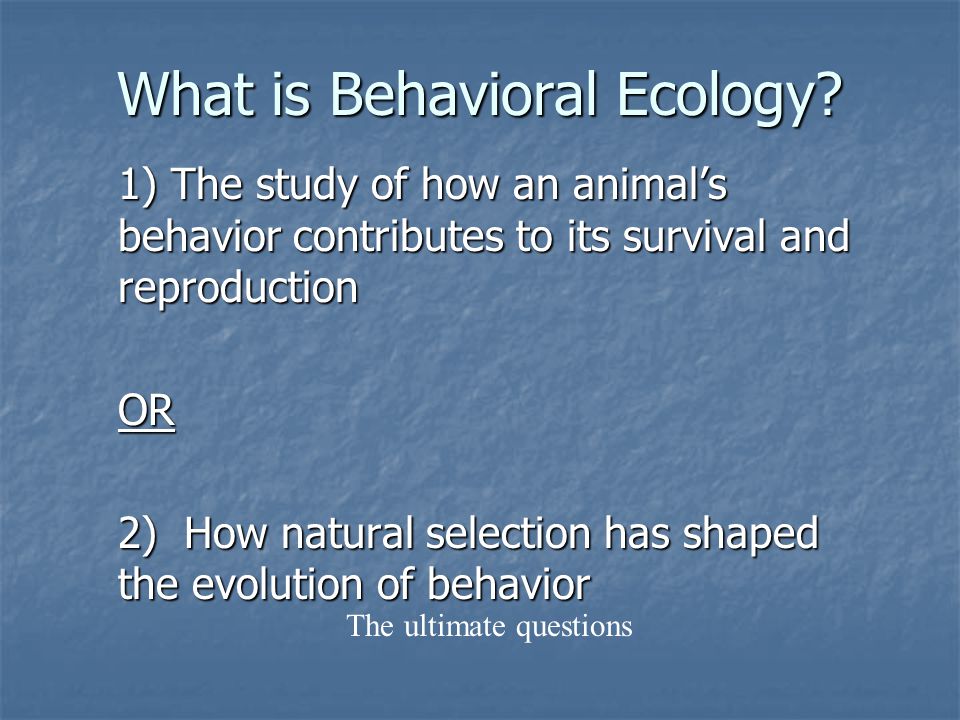 What is Behavioral Ecology?

1) The study of how an animal's behavior contributes to its survival and reproduction

OR

2) How natural selection has shaped the evolution of behavior

The ultimate questions